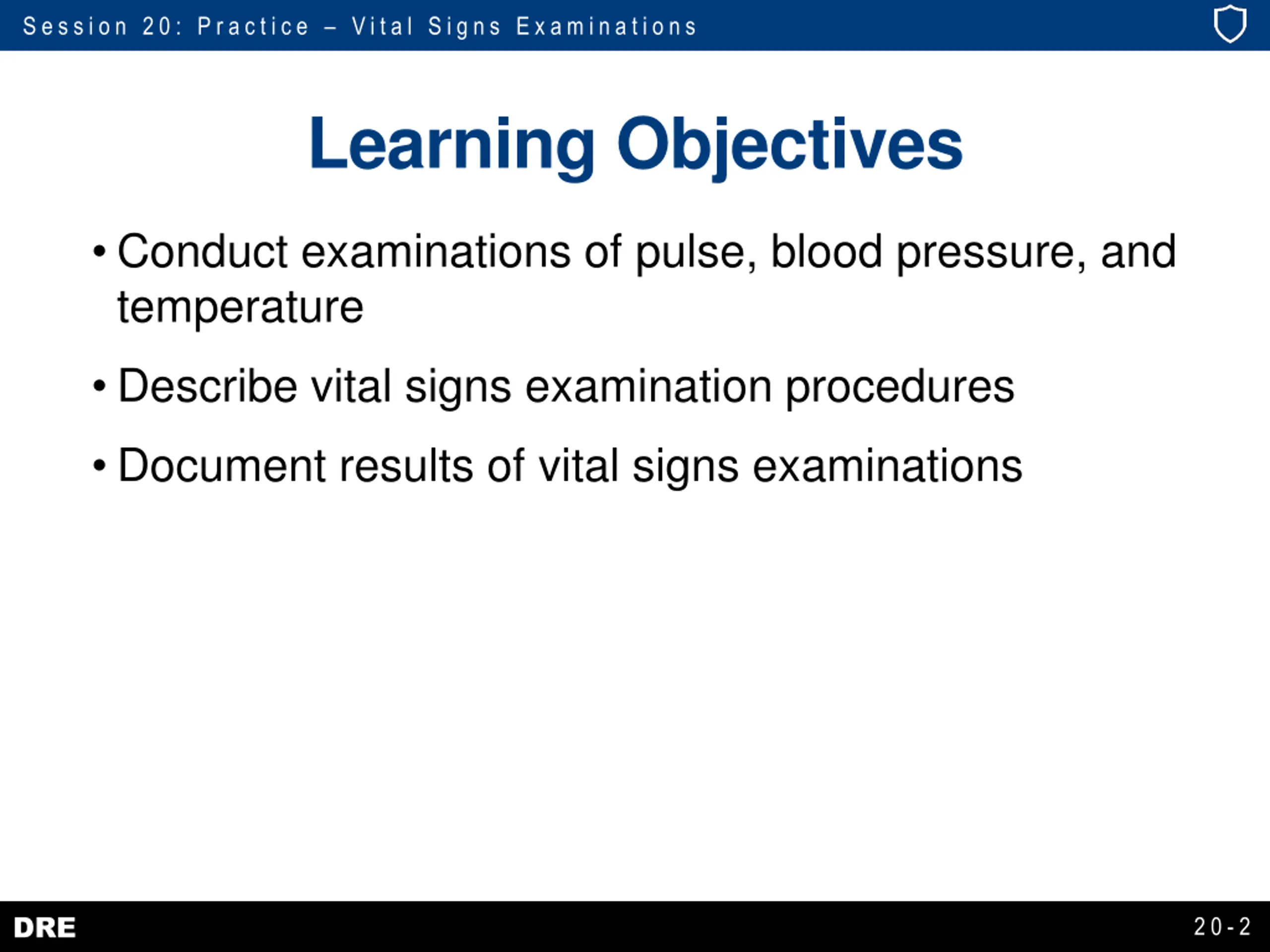 Session 20: Practice – Vital Signs Examinations

Learning Objectives

• Conduct examinations of pulse, blood pressure, and temperature

• Describe vital signs examination procedures

• Document results of vital signs examinations

DRE

20-2